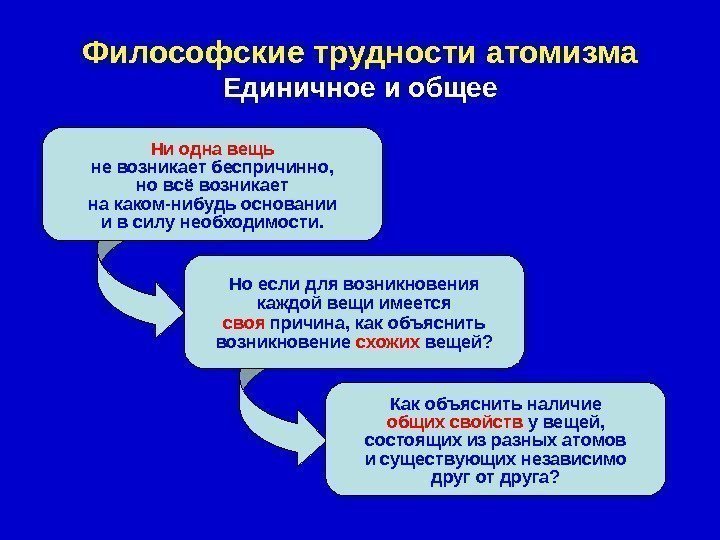 Философские трудности атомизма
Единичное и общее

Ни одна вещь не возникает беспричинно, но всё возникает на каком-нибудь основании и в силу необходимости.

Но если для возникновения каждой вещи имеется своя причина, как объяснить возникновение схожих вещей?

Как объяснить наличие общих свойств у вещей, состоящих из разных атомов и существующих независимо друг от друга?